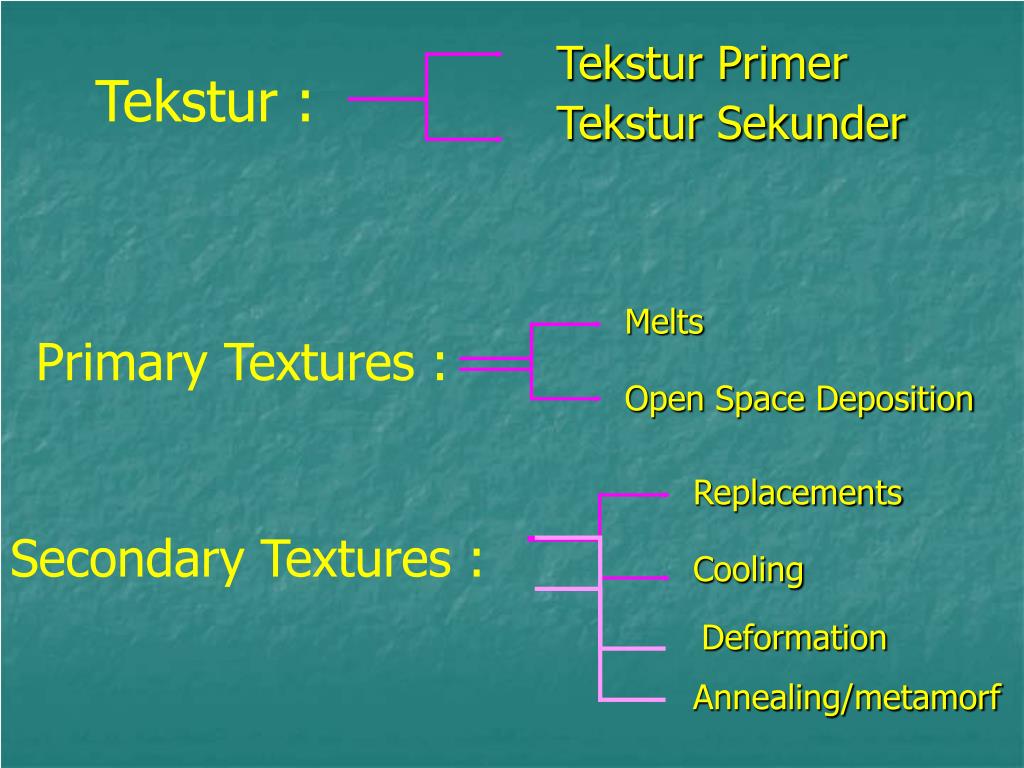 Tekstur :

Tekstur Primer
Tekstur Sekunder

Primary Textures :

Melts
Open Space Deposition

Secondary Textures :

Replacements
Cooling
Deformation
Annealing/metamorf